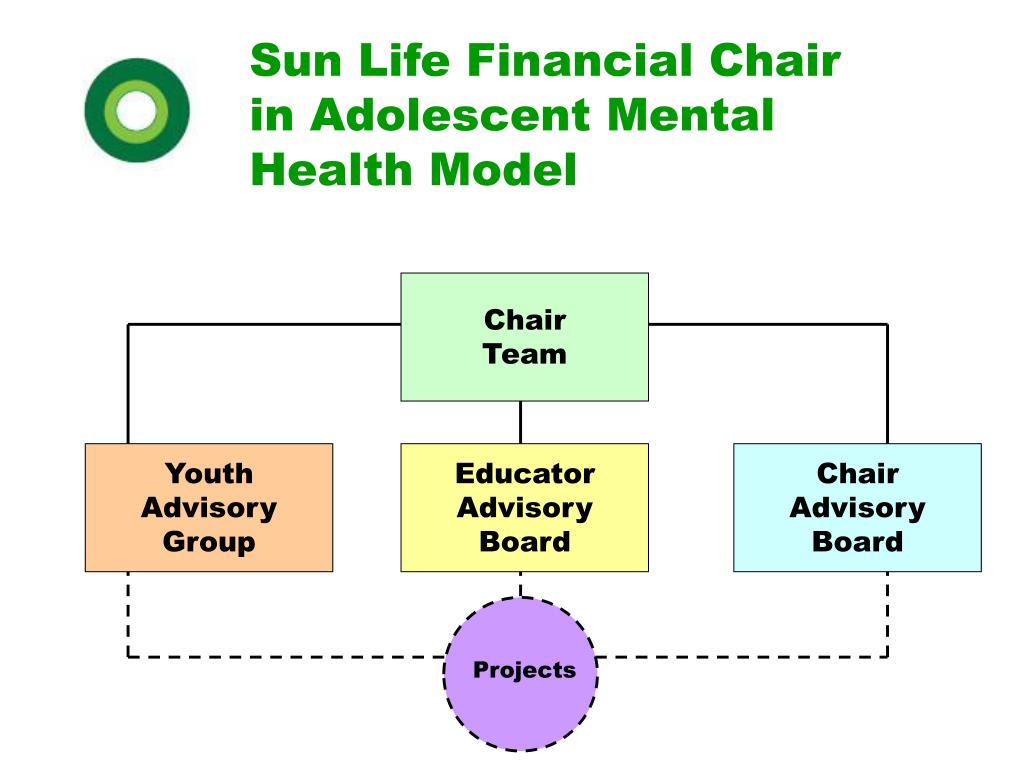 Sun Life Financial Chair in Adolescent Mental Health Model

Chair Team

Youth Advisory Group

Educator Advisory Board

Chair Advisory Board

Projects